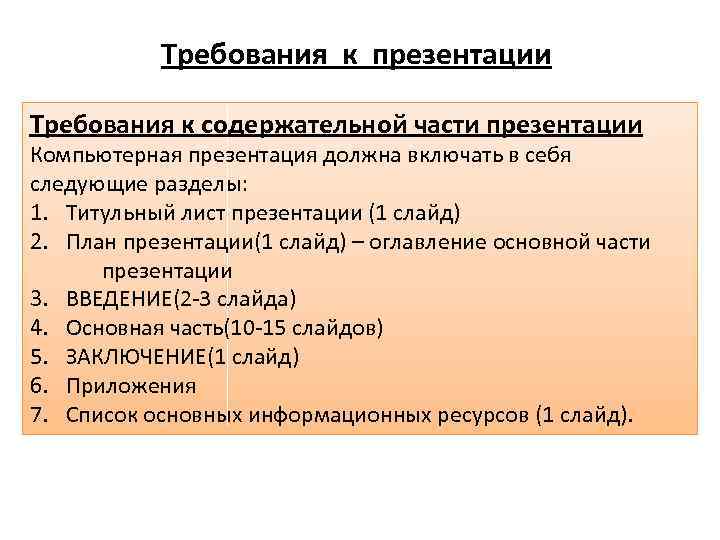 Требования к презентации

Требования к содержательной части презентации
Компьютерная презентация должна включать в себя следующие разделы:
1. Титульный лист презентации (1 слайд)
2. План презентации(1 слайд) – оглавление основной части презентации
3. ВВЕДЕНИЕ(2-3 слайда)
4. Основная часть(10-15 слайдов)
5. ЗАКЛЮЧЕНИЕ(1 слайд)
6. Приложения
7. Список основных информационных ресурсов (1 слайд).